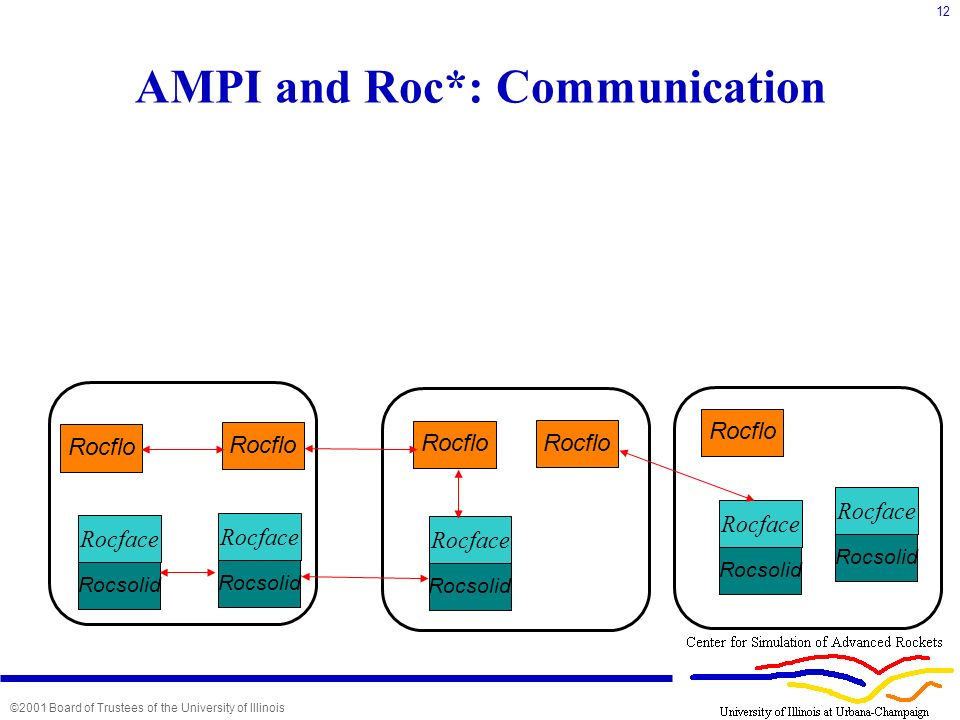 12

AMPI and Roc*: Communication

Rocflo
Rocflo
Rocface
Rocsolid
Rocface
Rocsolid

Rocflo
Rocflo
Rocface
Rocsolid

Rocflo
Rocface
Rocsolid
Rocface
Rocsolid

Center for Simulation of Advanced Rockets

©2001 Board of Trustees of the University of Illinois

University of Illinois at Urbana-Champaign